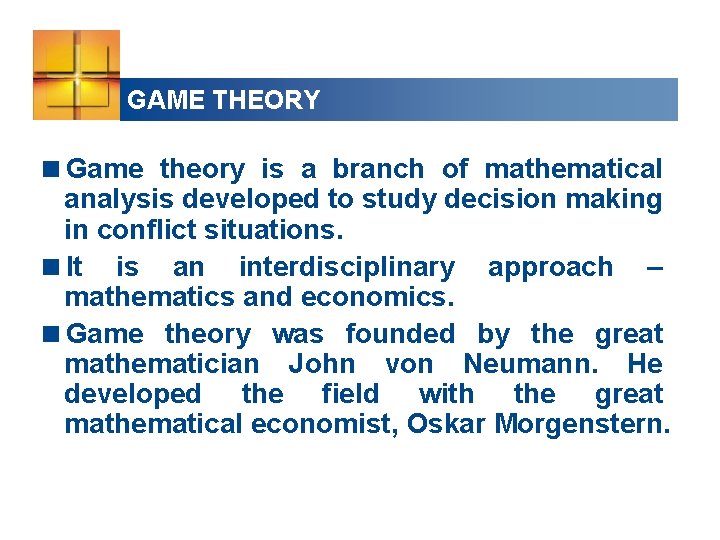 GAME THEORY

■ Game theory is a branch of mathematical analysis developed to study decision making in conflict situations.

■ It is an interdisciplinary approach – mathematics and economics.

■ Game theory was founded by the great mathematician John von Neumann. He developed the field with the great mathematical economist, Oskar Morgenstern.